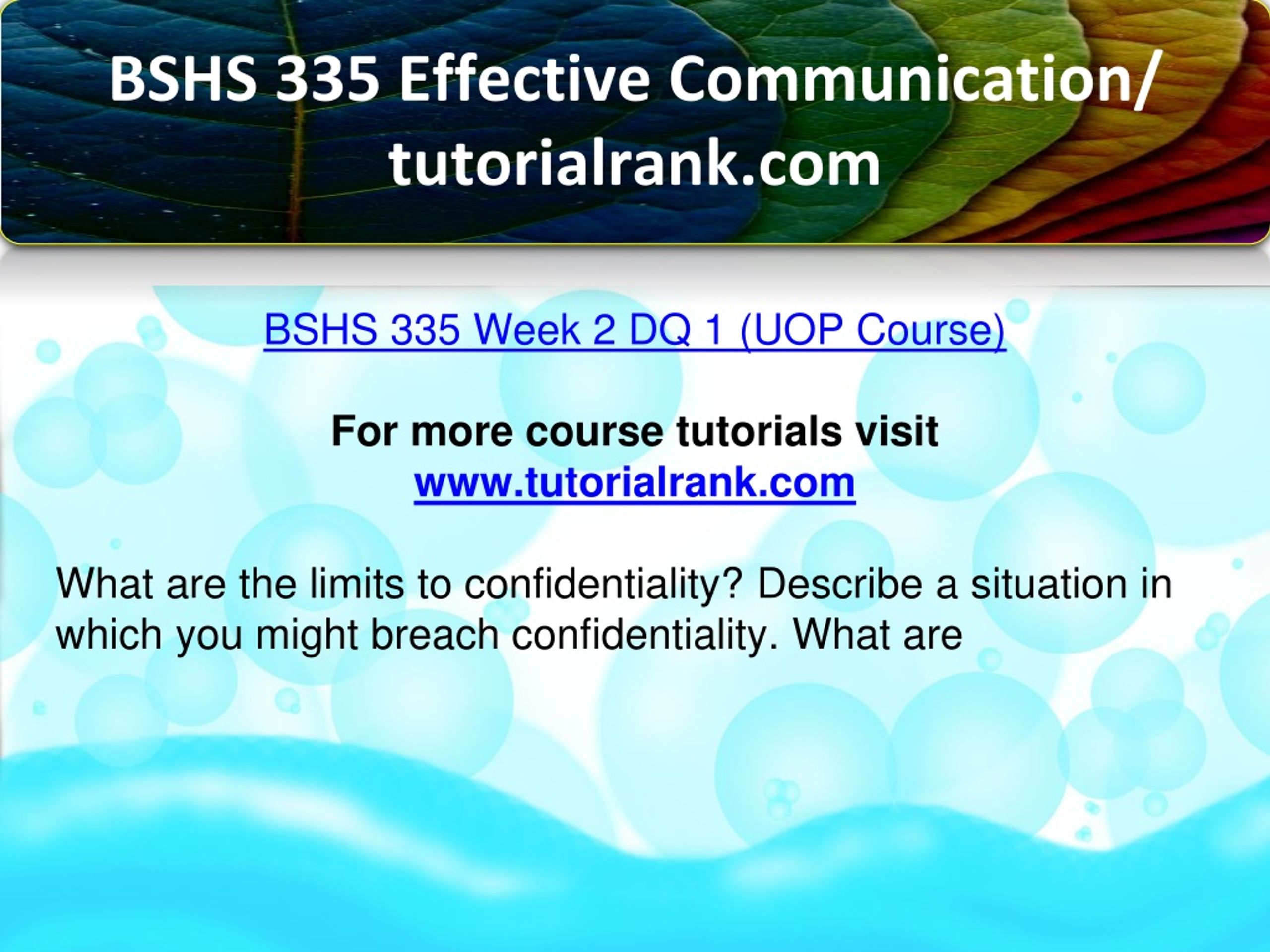 BSHS 335 Effective Communication/ tutorialrank.com

BSHS 335 Week 2 DQ 1 (UOP Course)

For more course tutorials visit
www.tutorialrank.com

What are the limits to confidentiality? Describe a situation in which you might breach confidentiality. What are